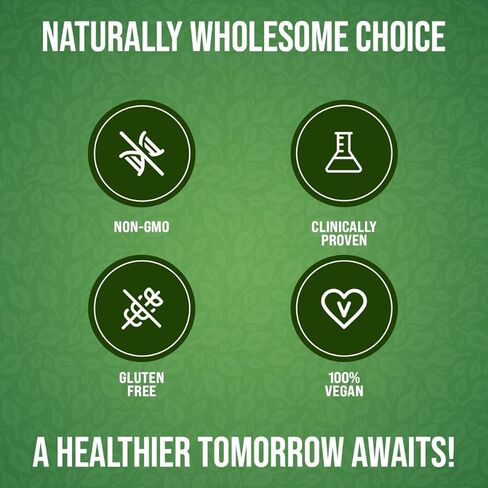 NATURALLY WHOLESOME CHOICE

NON-GMO

CLINICALLY PROVEN

GLUTEN FREE

V

100% VEGAN

A HEALTHIER TOMORROW AWAITS!